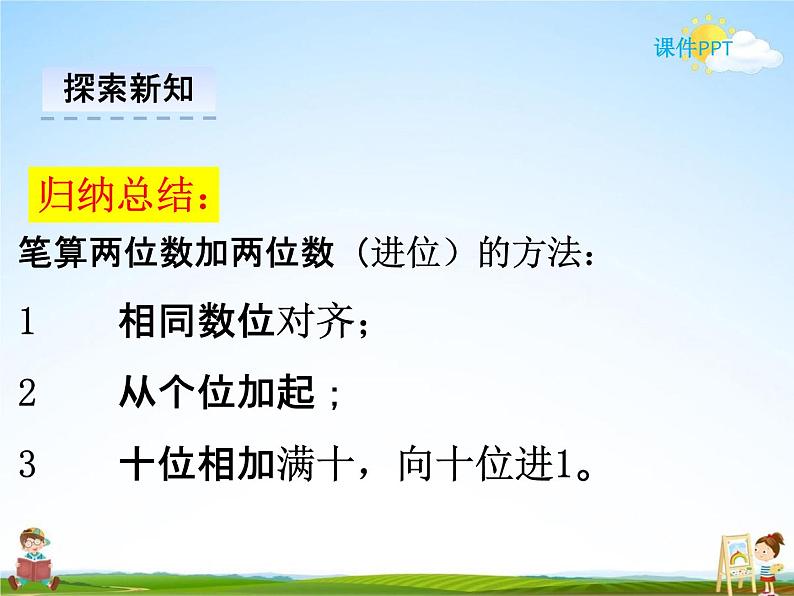 课件PPT

探索新知

归纳总结：

笔算两位数加两位数（进位）的方法：

1　　相同数位对齐；

2　　从个位加起；

3　　十位相加满十，向十位进1。